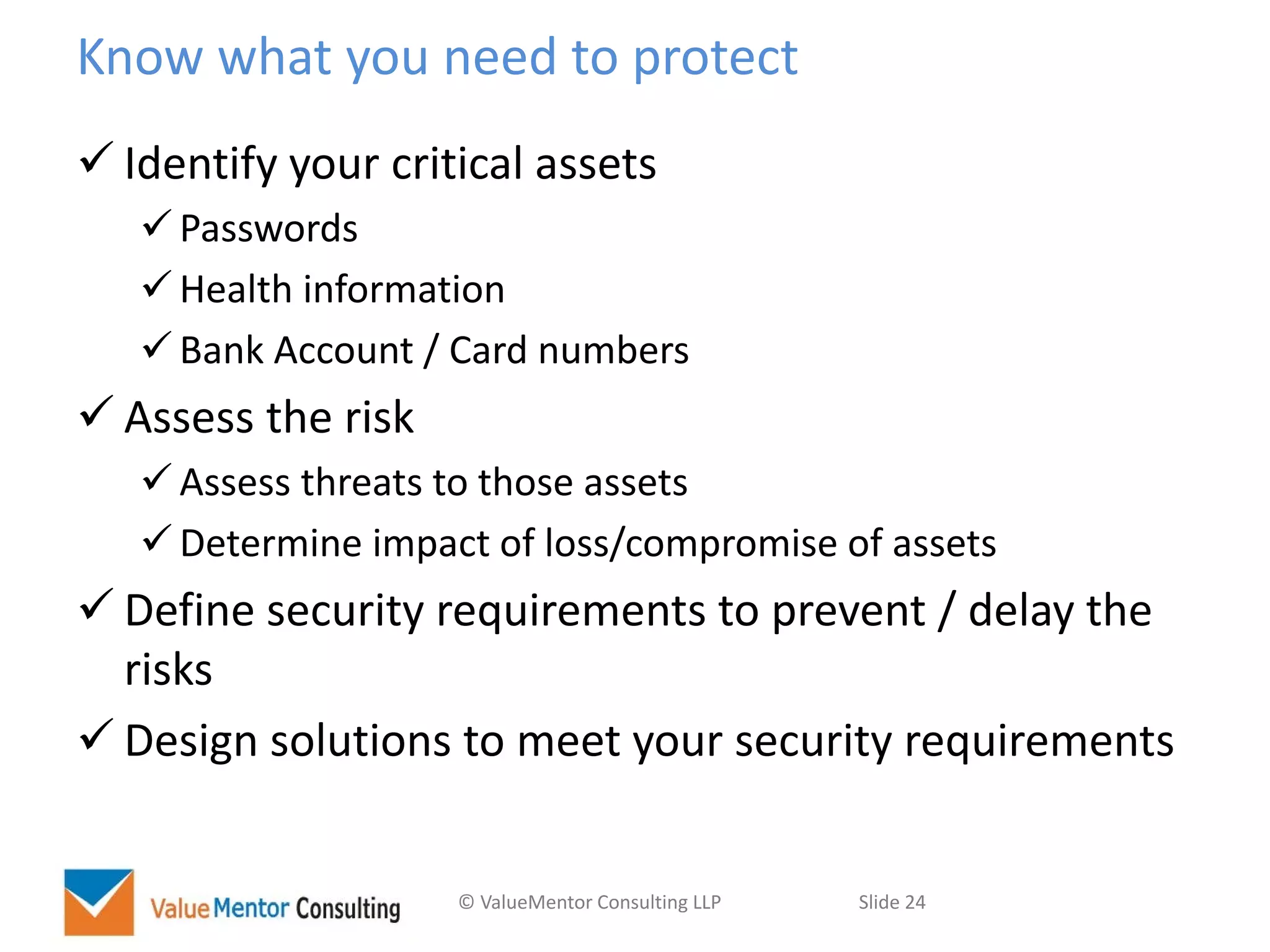 Know what you need to protect

✓ Identify your critical assets

✓ Passwords

✓ Health information

✓ Bank Account / Card numbers

✓ Assess the risk

✓ Assess threats to those assets

✓ Determine impact of loss/compromise of assets

✓ Define security requirements to prevent / delay the risks

✓ Design solutions to meet your security requirements

Value Mentor Consulting

© ValueMentor Consulting LLP

Slide 24